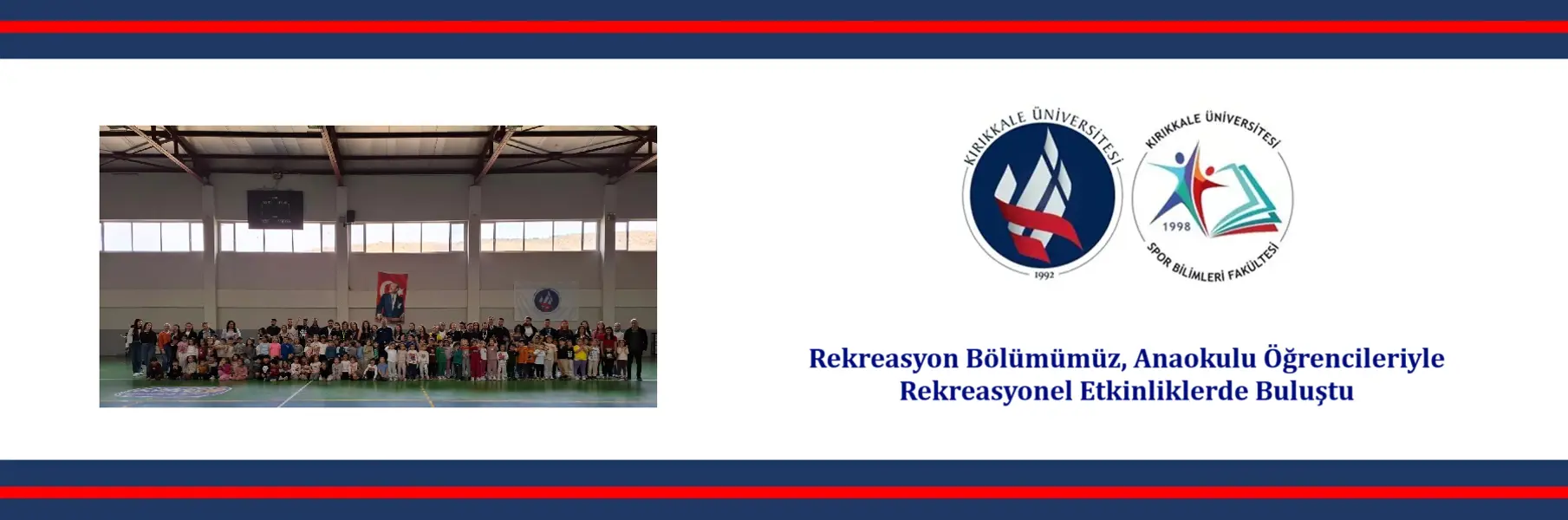 KIRIKKALE ÜNİVERSİTESİ
1992

KIRIKKALE ÜNİVERSİTESİ
1998
SPOR BİLİMLERİ FAKÜLTESİ

Rekreasyon Bölümümüz, Anaokulu Öğrencileriyle Rekreasyonel Etkinliklerde Buluştu